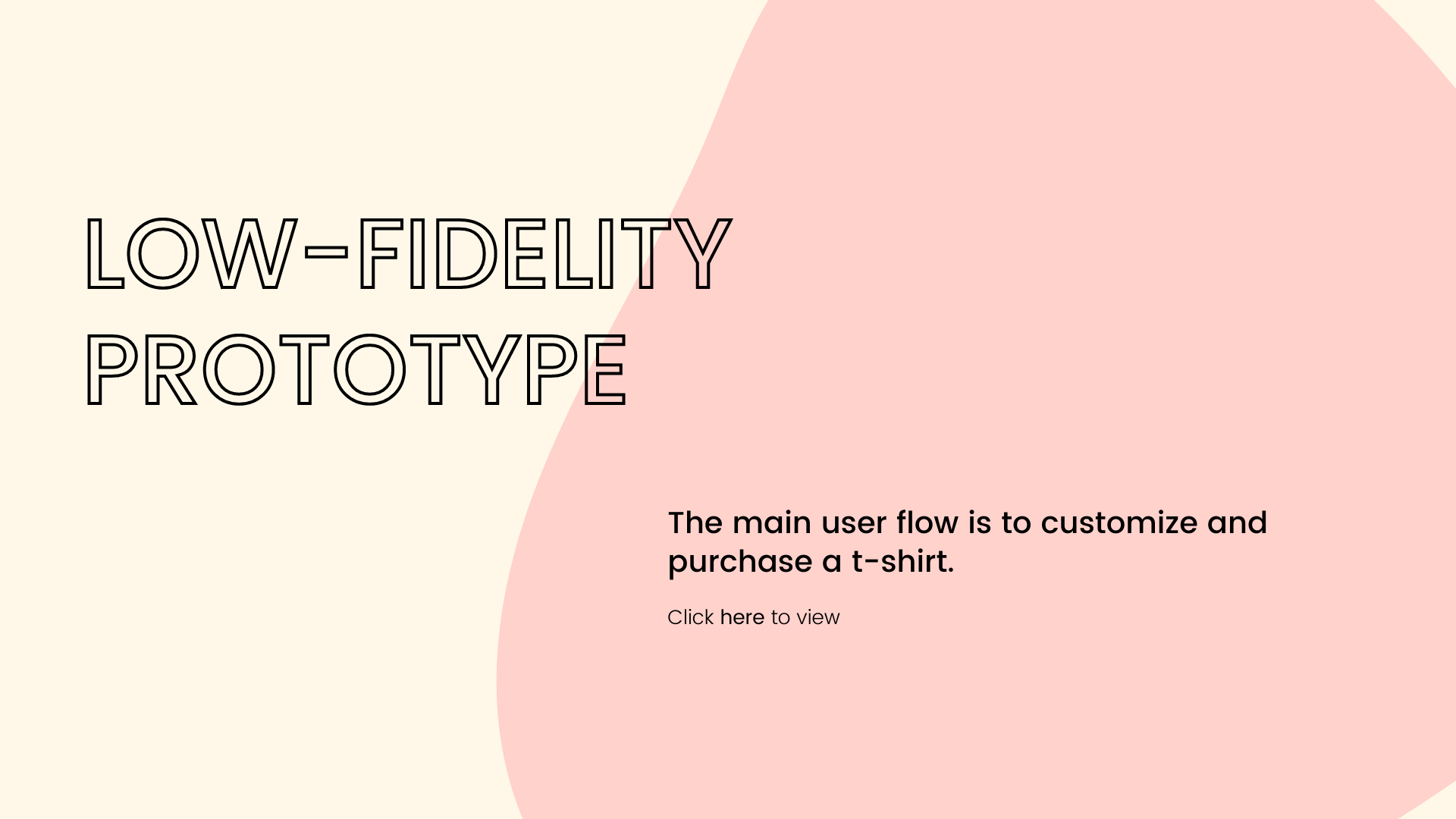 LOW-FIDELITY PROTOTYPE

The main user flow is to customize and purchase a t-shirt.

Click here to view